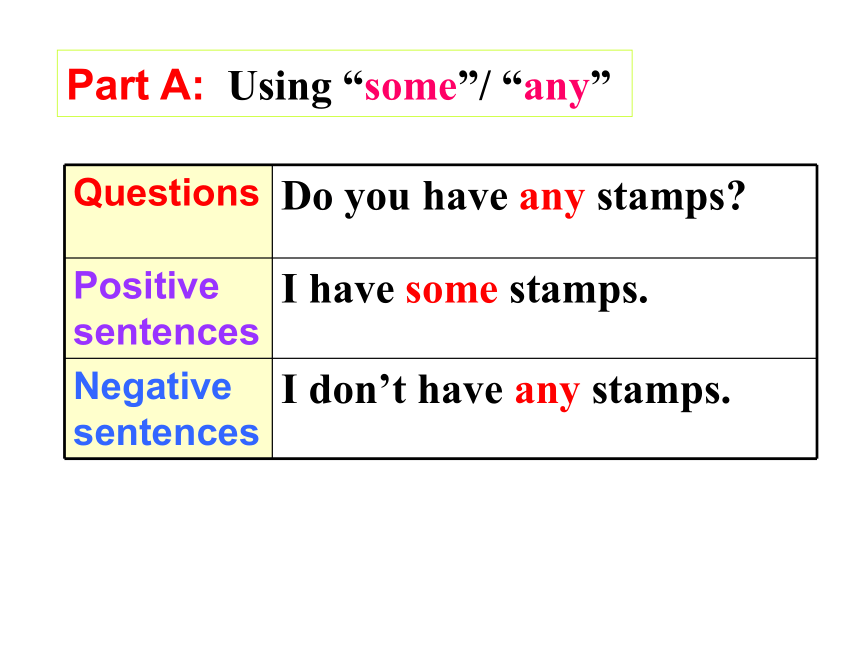 Part A: Using “some”/ “any”

| Questions | Do you have any stamps? |
|---|---|
| Positive sentences | I have some stamps. |
| Negative sentences | I don’t have any stamps. |